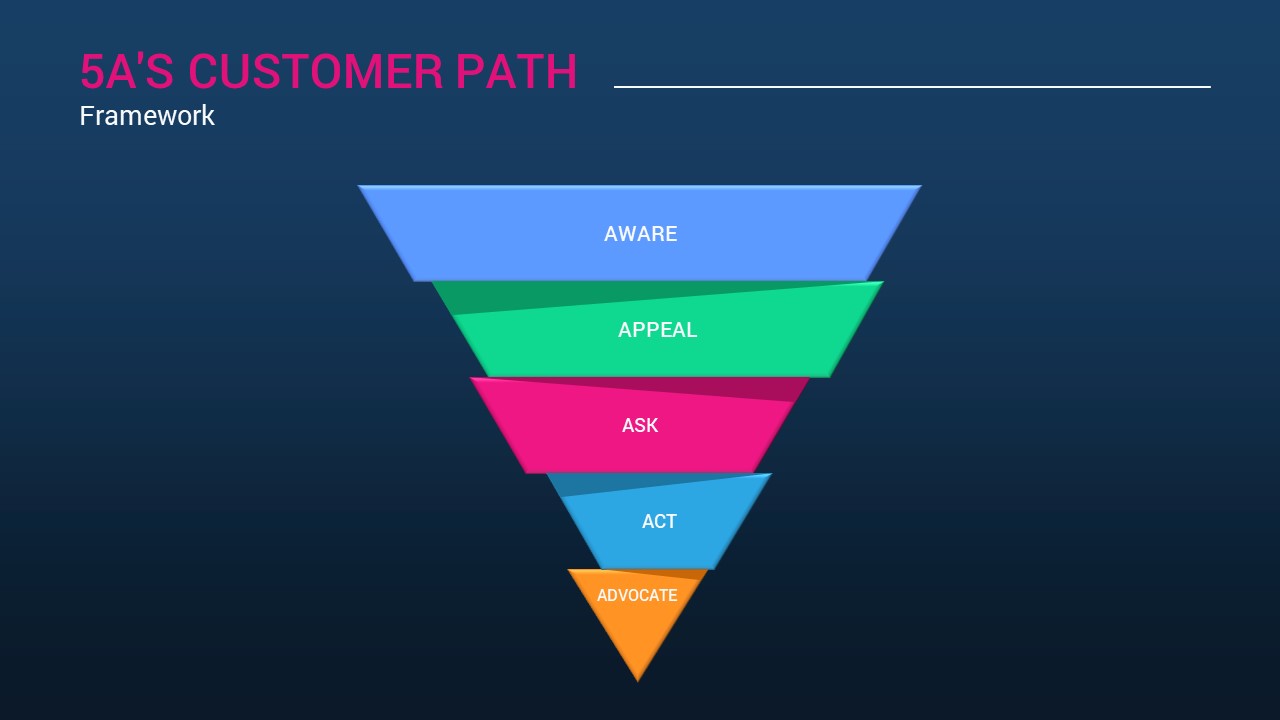 5A'S CUSTOMER PATH
Framework

AWARE
APPEAL
ASK
ACT
ADVOCATE